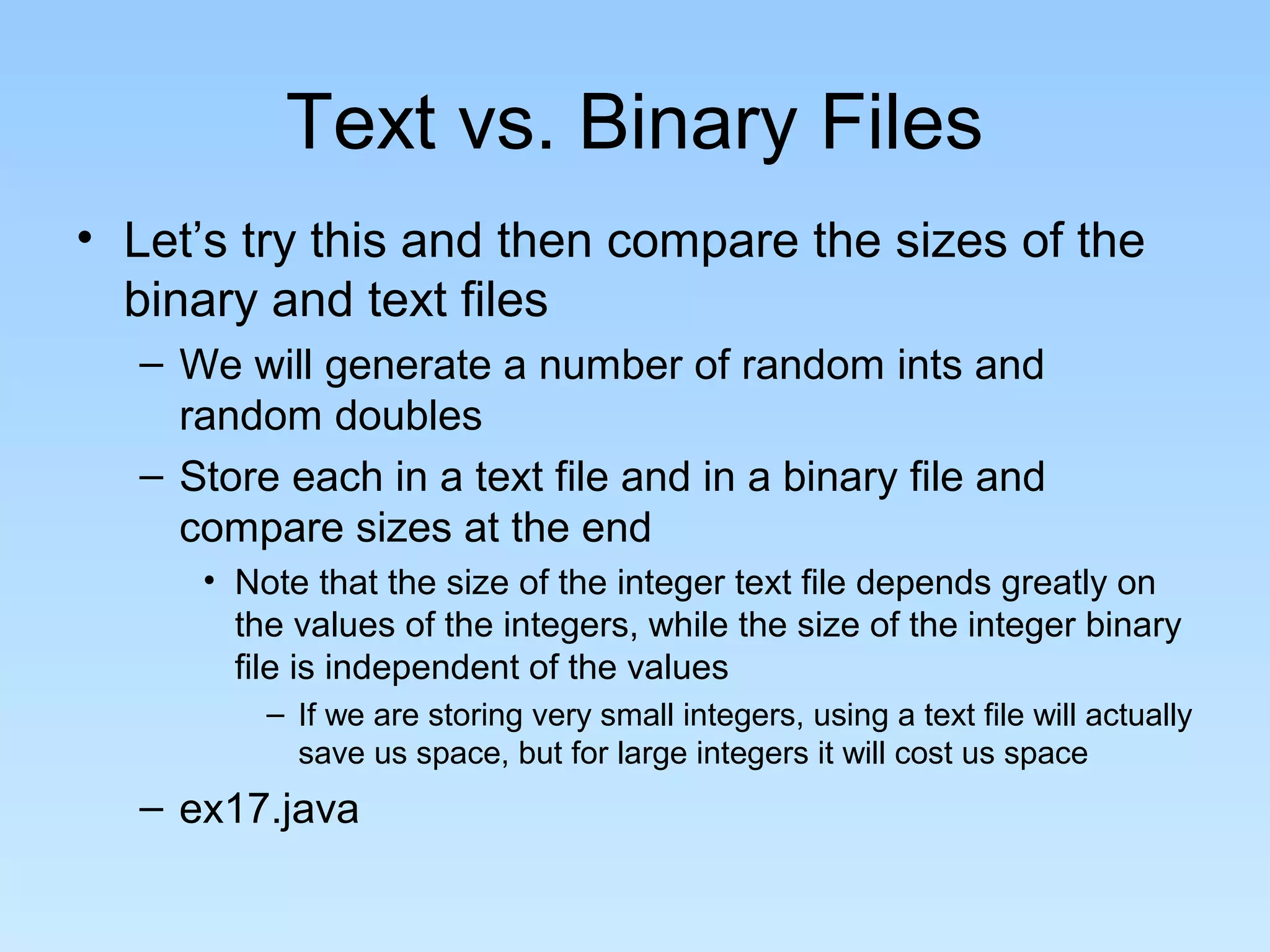 Text vs. Binary Files

• Let’s try this and then compare the sizes of the binary and text files
– We will generate a number of random ints and random doubles
– Store each in a text file and in a binary file and compare sizes at the end
• Note that the size of the integer text file depends greatly on the values of the integers, while the size of the integer binary file is independent of the values
– If we are storing very small integers, using a text file will actually save us space, but for large integers it will cost us space
– ex17.java